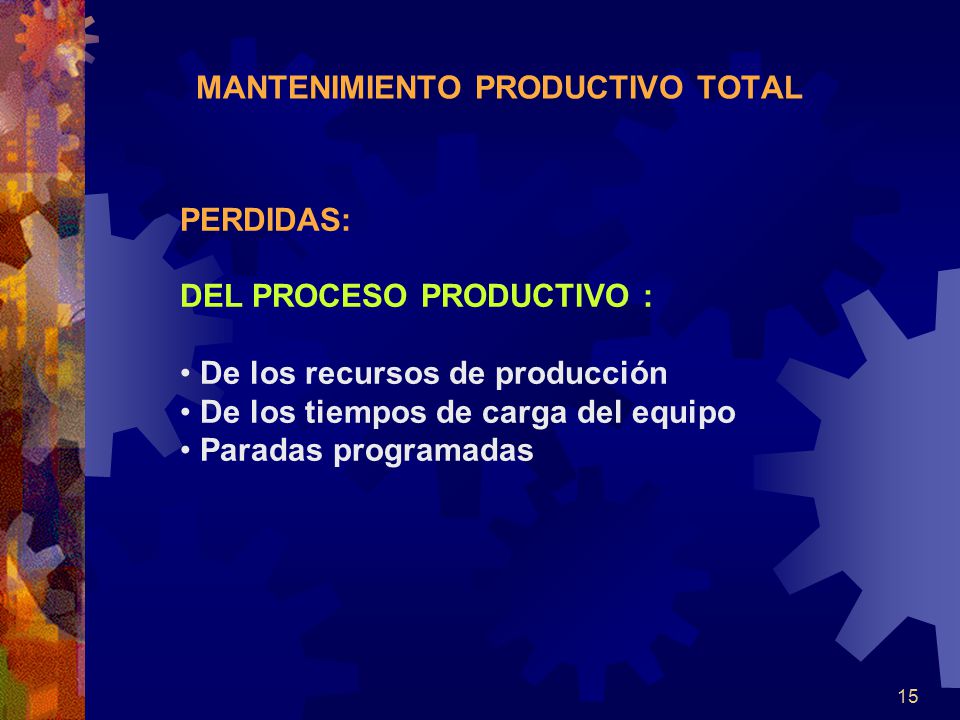 MANTENIMIENTO PRODUCTIVO TOTAL

PERDIDAS:

DEL PROCESO PRODUCTIVO :

• De los recursos de producción
• De los tiempos de carga del equipo
• Paradas programadas

15